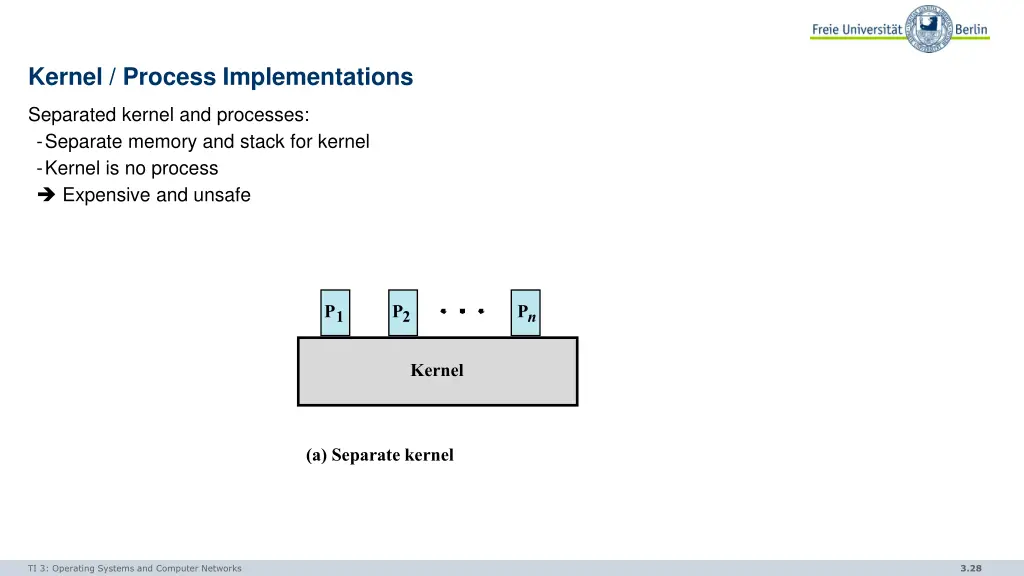 Freie Universität Berlin

Kernel / Process Implementations

Separated kernel and processes:
- Separate memory and stack for kernel
- Kernel is no process
➔ Expensive and unsafe

$P_1$ $P_2$ • • • $P_n$

Kernel

(a) Separate kernel

TI 3: Operating Systems and Computer Networks

3.28